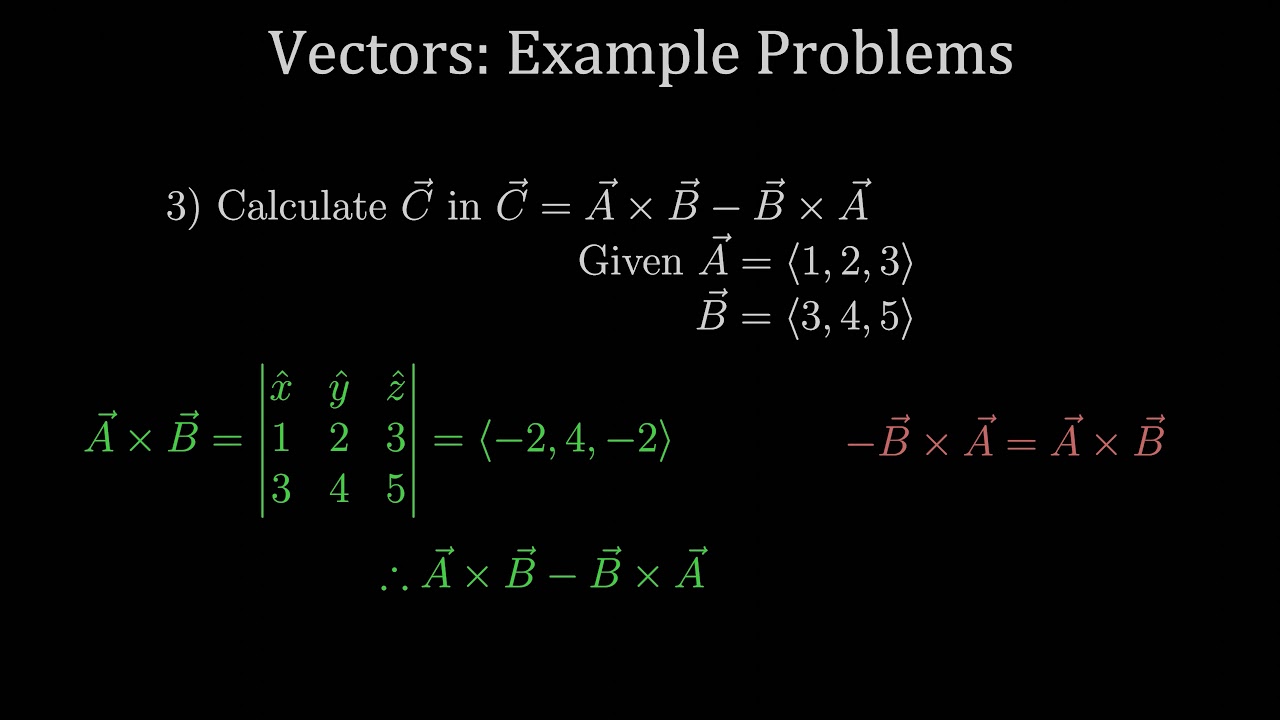 Vectors: Example Problems

3) Calculate $\vec{C}$ in $\vec{C} = \vec{A} \times \vec{B} - \vec{B} \times \vec{A}$

Given $\vec{A} = \langle 1, 2, 3 \rangle$

$\vec{B} = \langle 3, 4, 5 \rangle$

$\vec{A} \times \vec{B} = \begin{vmatrix} \hat{x} & \hat{y} & \hat{z} \\ 1 & 2 & 3 \\ 3 & 4 & 5 \end{vmatrix} = \langle -2, 4, -2 \rangle$

$-\vec{B} \times \vec{A} = \vec{A} \times \vec{B}$

$\therefore \vec{A} \times \vec{B} - \vec{B} \times \vec{A}$